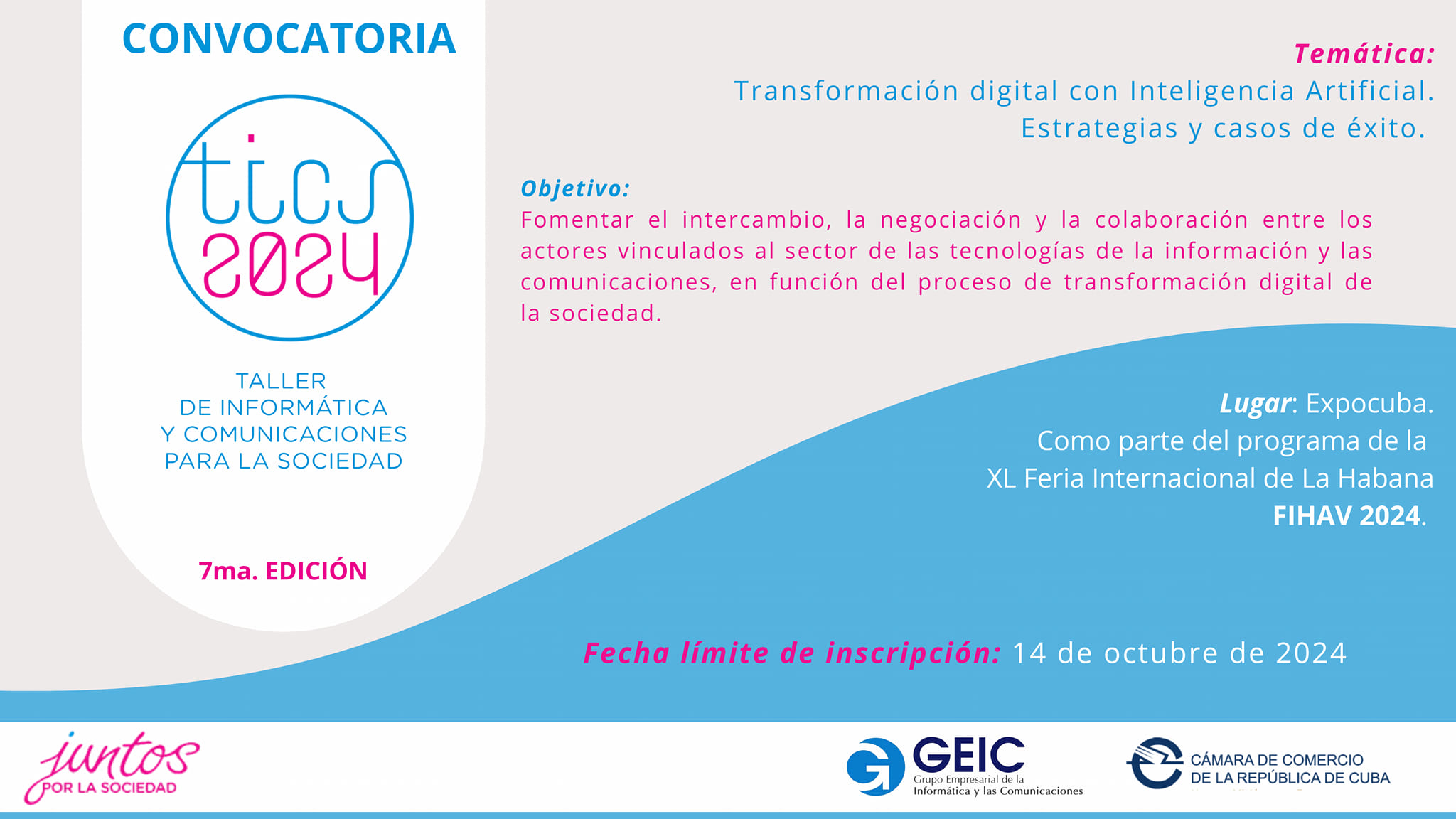 CONVOCATORIA

tics 2024

TALLER DE INFORMÁTICA Y COMUNICACIONES PARA LA SOCIEDAD

7ma. EDICIÓN

Temática:
Transformación digital con Inteligencia Artificial. Estrategias y casos de éxito.

Objetivo:
Fomentar el intercambio, la negociación y la colaboración entre los actores vinculados al sector de las tecnologías de la información y las comunicaciones, en función del proceso de transformación digital de la sociedad.

Lugar: Expocuba.
Como parte del programa de la XL Feria Internacional de La Habana FIHAV 2024.

Fecha límite de inscripción: 14 de octubre de 2024

juntos POR LA SOCIEDAD

GEIC Grupo Empresarial de la Informática y las Comunicaciones

CÁMARA DE COMERCIO DE LA REPÚBLICA DE CUBA